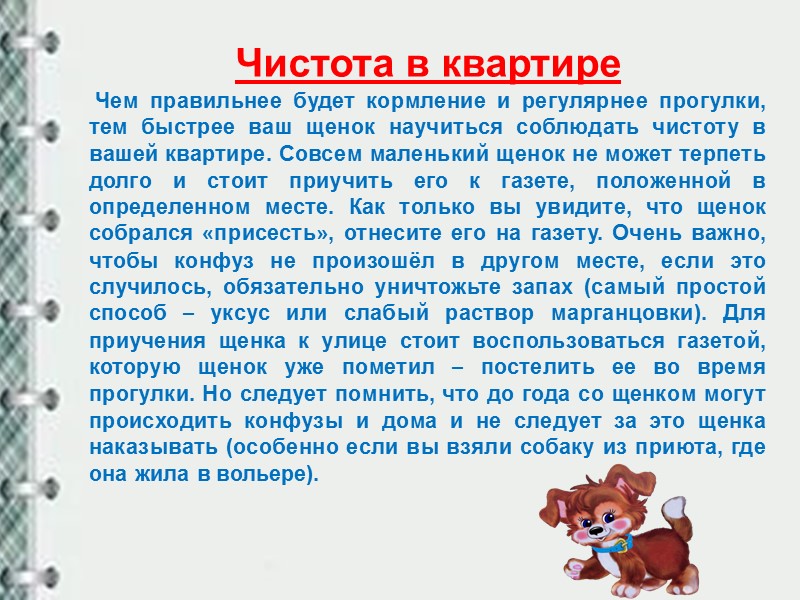 Чистота в квартире

Чем правильнее будет кормление и регулярнее прогулки, тем быстрее ваш щенок научиться соблюдать чистоту в вашей квартире. Совсем маленький щенок не может терпеть долго и стоит приучить его к газете, положенной в определенном месте. Как только вы увидите, что щенок собрался «присесть», отнесите его на газету. Очень важно, чтобы конфуз не произошёл в другом месте, если это случилось, обязательно уничтожьте запах (самый простой способ – уксус или слабый раствор марганцовки). Для приучения щенка к улице стоит воспользоваться газетой, которую щенок уже пометил – постелить ее во время прогулки. Но следует помнить, что до года со щенком могут происходить конфузы и дома и не следует за это щенка наказывать (особенно если вы взяли собаку из приюта, где она жила в вольере).